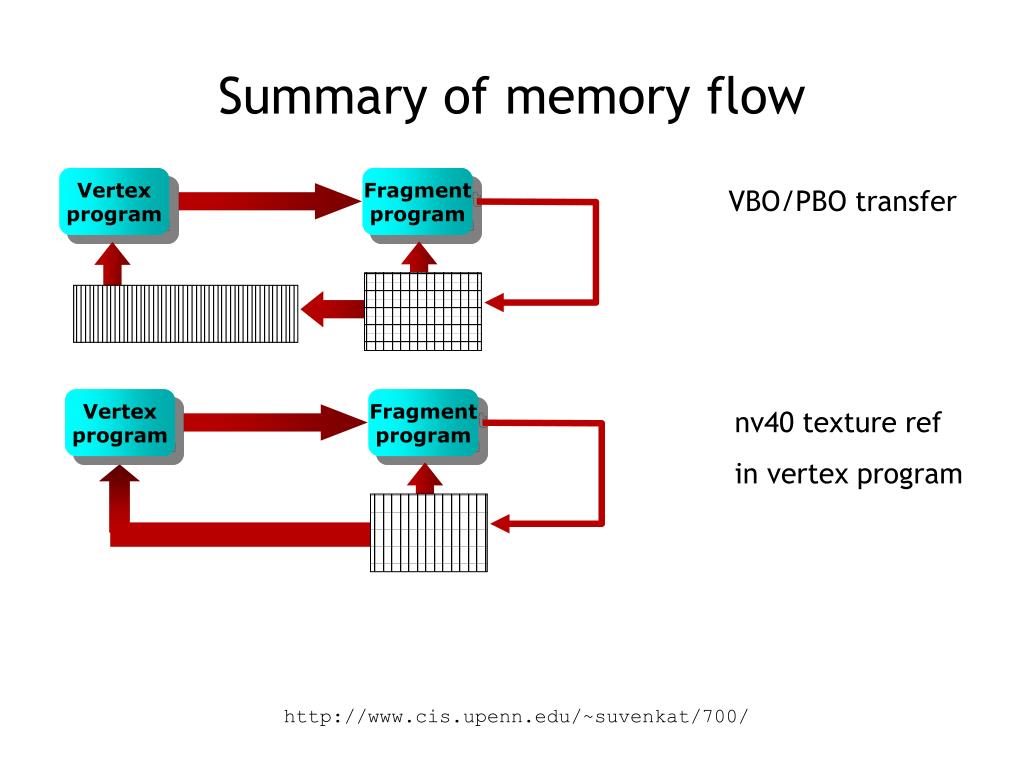 Summary of memory flow

Vertex program

Fragment program

VBO/PBO transfer

Vertex program

Fragment program

nv40 texture ref

in vertex program

http://www.cis.upenn.edu/~suvenkat/700/